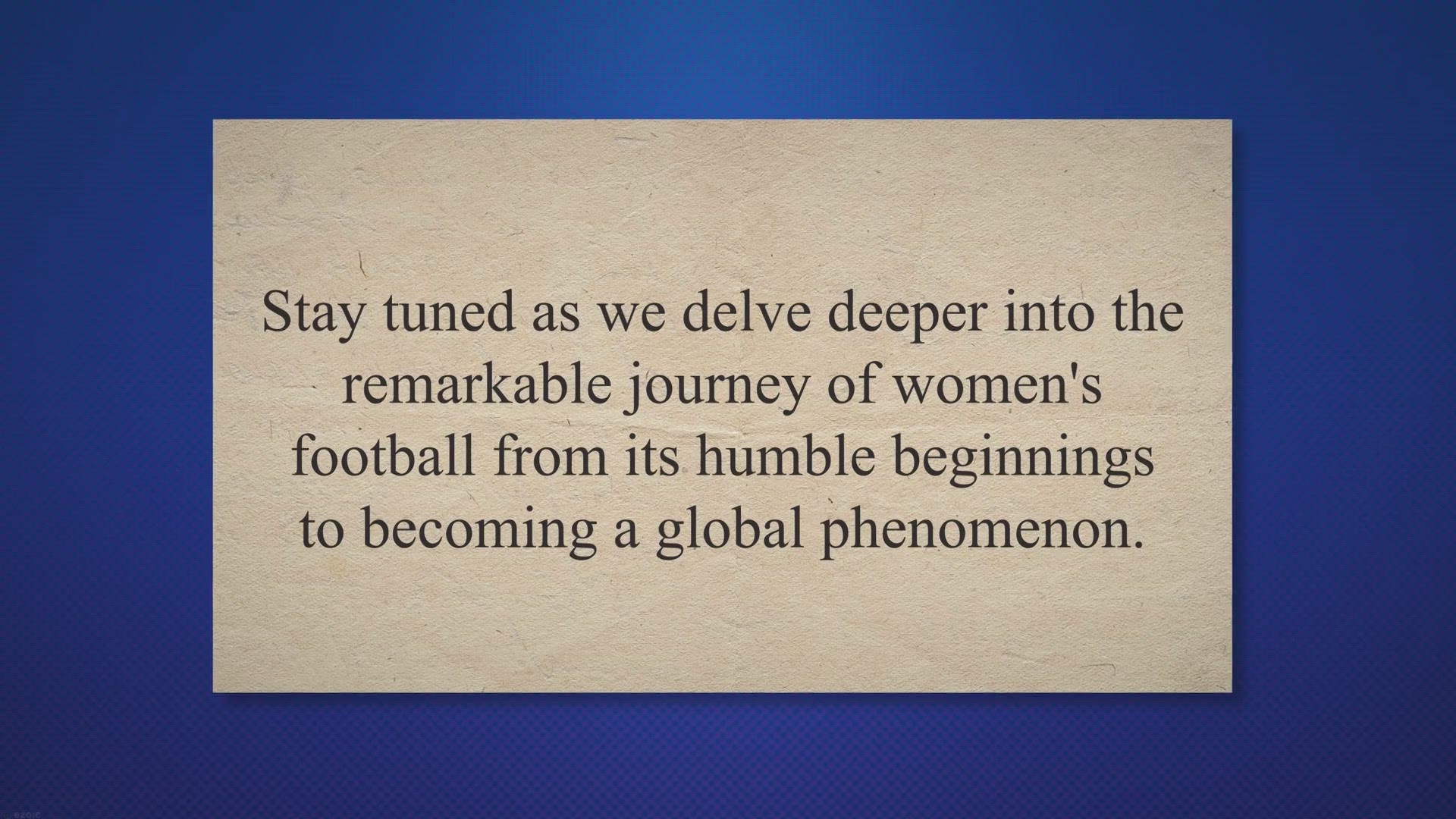 Stay tuned as we delve deeper into the remarkable journey of women's football from its humble beginnings to becoming a global phenomenon.

ezoic